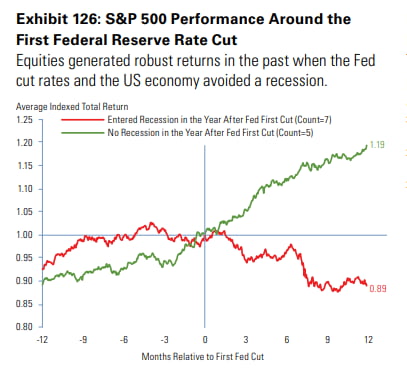 Exhibit 126: S&P 500 Performance Around the First Federal Reserve Rate Cut

Equities generated robust returns in the past when the Fed cut rates and the US economy avoided a recession.

Average Indexed Total Return

Entered Recession in the Year After Fed First Cut (Count=7)
No Recession in the Year After Fed First Cut (Count=5)

1.25
1.20
1.15
1.10
1.05
1.00
0.95
0.90
0.85
0.80

1.19
0.89

-12 -9 -6 -3 0 3 6 9 12

Months Relative to First Fed Cut